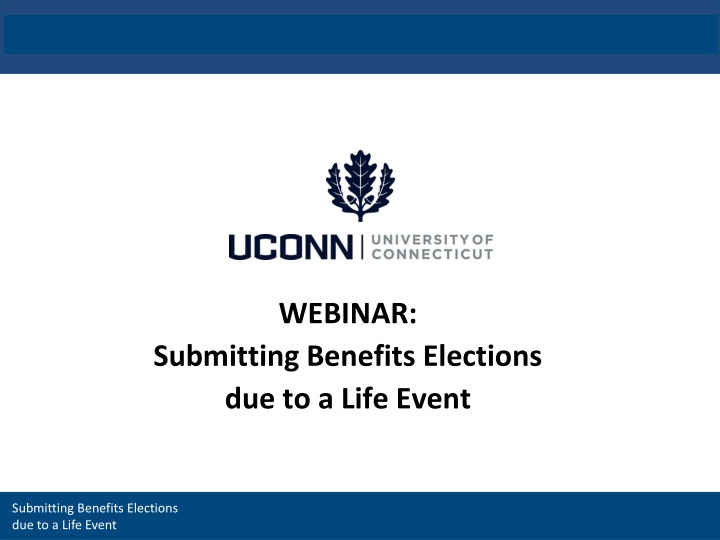 UCONN | UNIVERSITY OF CONNECTICUT

WEBINAR:
Submitting Benefits Elections due to a Life Event

Submitting Benefits Elections due to a Life Event